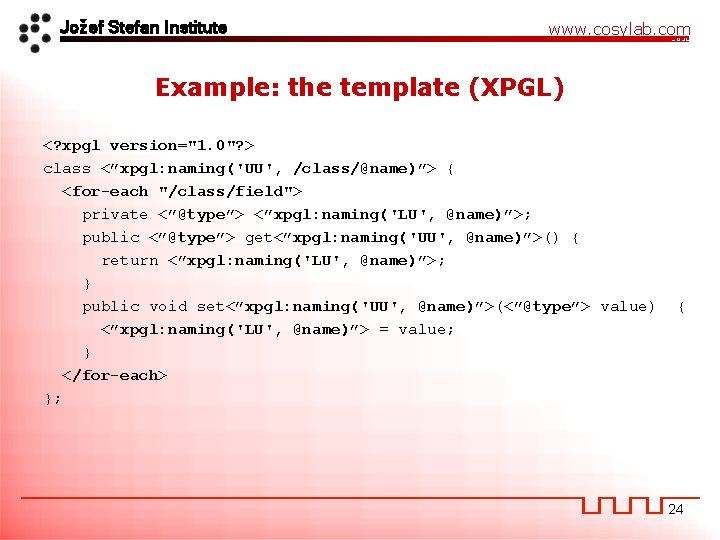 Jožef Stefan Institute

www.cosylab.com

Example: the template (XPGL)

<?xpgl version="1.0"?>
class <”xpgl:naming('UU', /class/@name)”> {
<for-each "/class/field">
private <”@type”> <”xpgl:naming('LU', @name)”>;
public <”@type”> get<”xpgl:naming('UU', @name)”>() {
return <”xpgl:naming('LU', @name)”>;
}
public void set<”xpgl:naming('UU', @name)”>(<”@type”> value) {
<”xpgl:naming('LU', @name)”> = value;
}
</for-each>
};

24